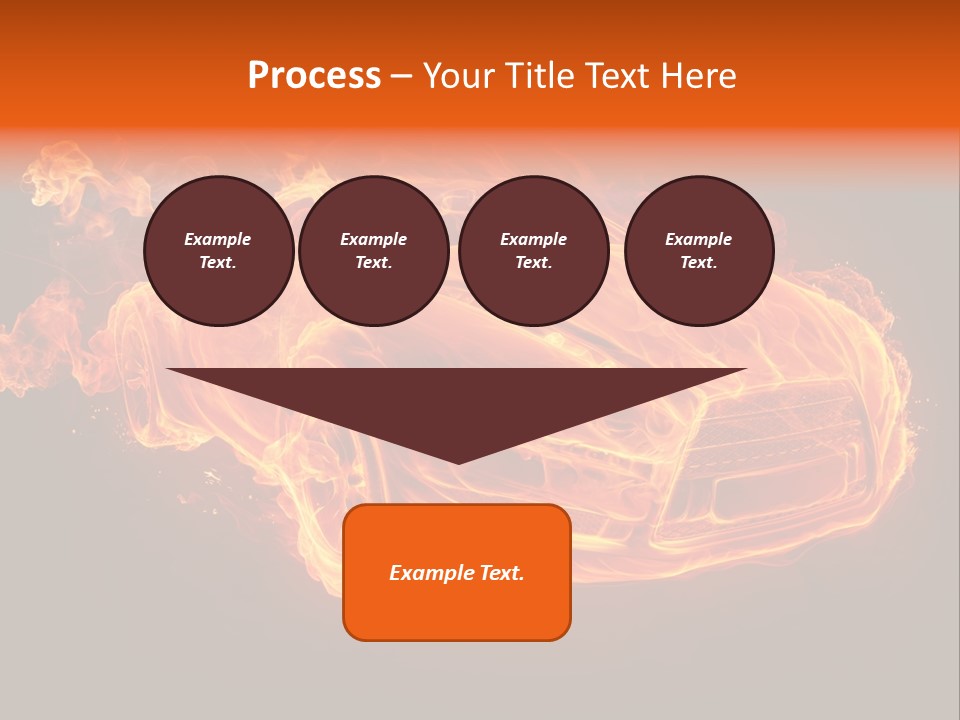 Process – Your Title Text Here

Example Text.

Example Text.

Example Text.

Example Text.

Example Text.